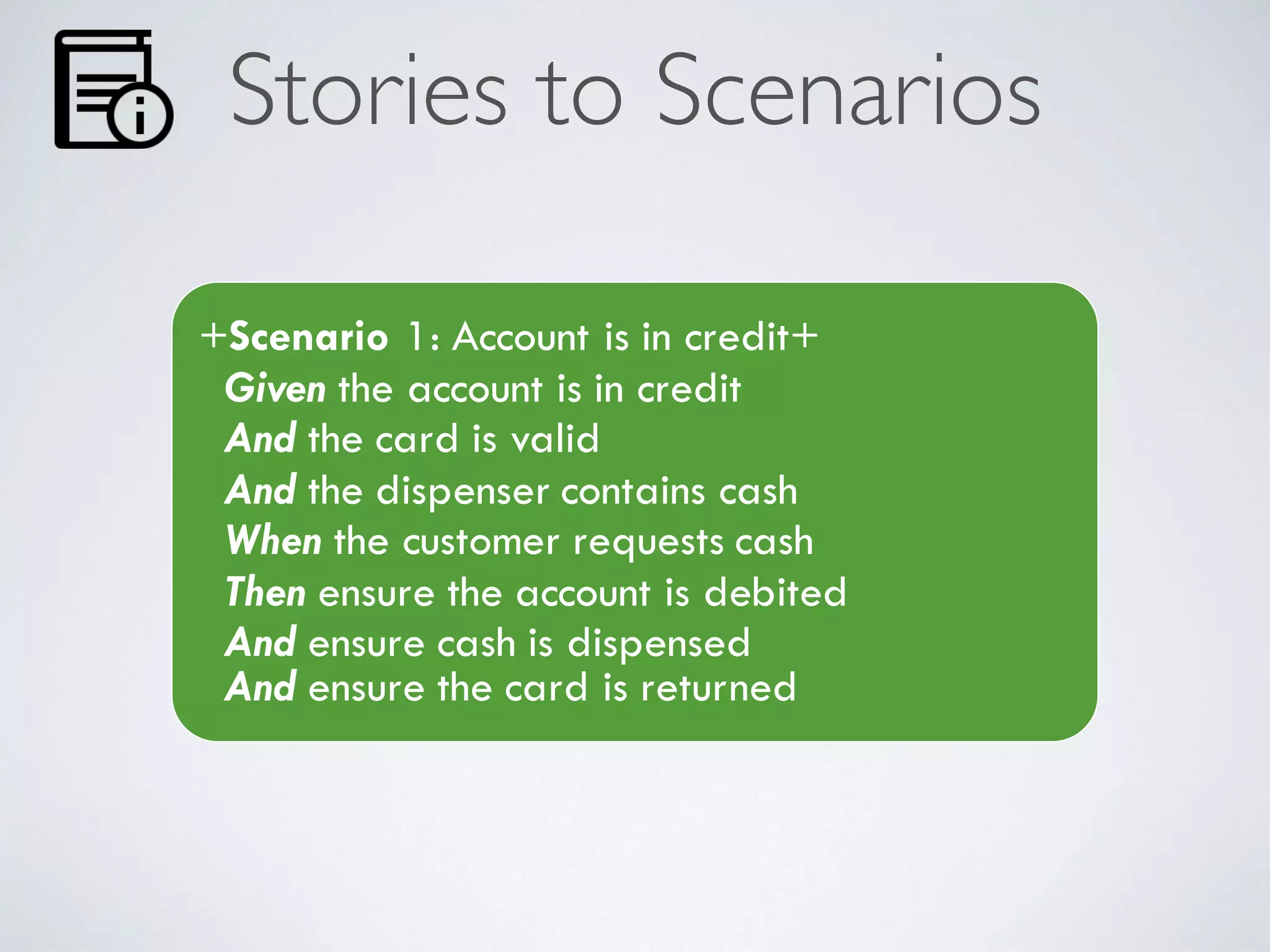 Stories to Scenarios

+Scenario 1: Account is in credit+
Given the account is in credit
And the card is valid
And the dispenser contains cash
When the customer requests cash
Then ensure the account is debited
And ensure cash is dispensed
And ensure the card is returned